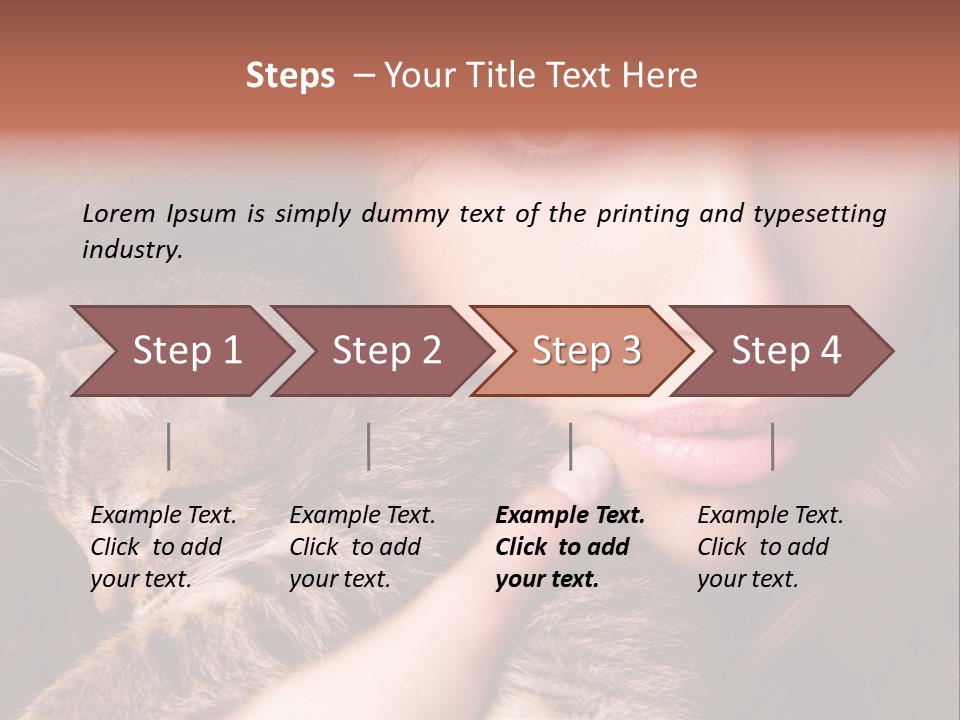 Steps – Your Title Text Here

Lorem Ipsum is simply dummy text of the printing and typesetting industry.

Step 1

Step 2

Step 3

Step 4

Example Text. Click to add your text.

Example Text. Click to add your text.

Example Text. Click to add your text.

Example Text. Click to add your text.